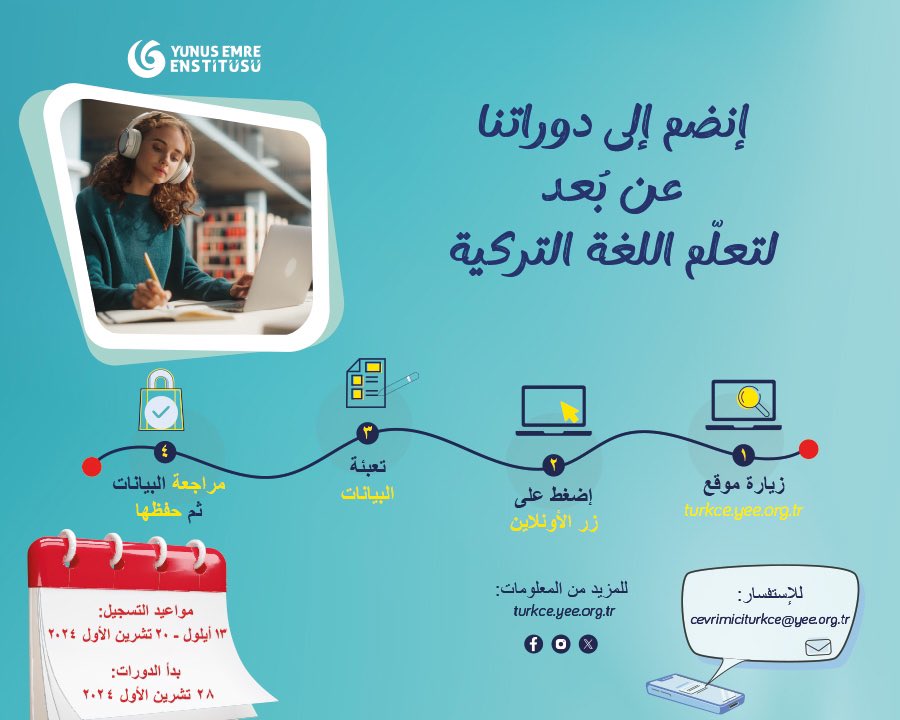 YUNUS EMRE
ENSTİTÜSÜ

إنضم إلى دوراتنا
عن بُعد
لتعلّم اللغة التركية

١
زيارة موقع
turkce.yee.org.tr

٢
إضغط على
زر الأونلاين

٣
تعبئة
البيانات

٤
مراجعة البيانات
ثم حفظها

مواعيد التسجيل:
١٣ أيلول - ٢٠ تشرين الأول ٢٠٢٤

بدأ الدورات:
٢٨ تشرين الأول ٢٠٢٤

للمزيد من المعلومات:
turkce.yee.org.tr

للإستفسار:
cevrimiciturkce@yee.org.tr